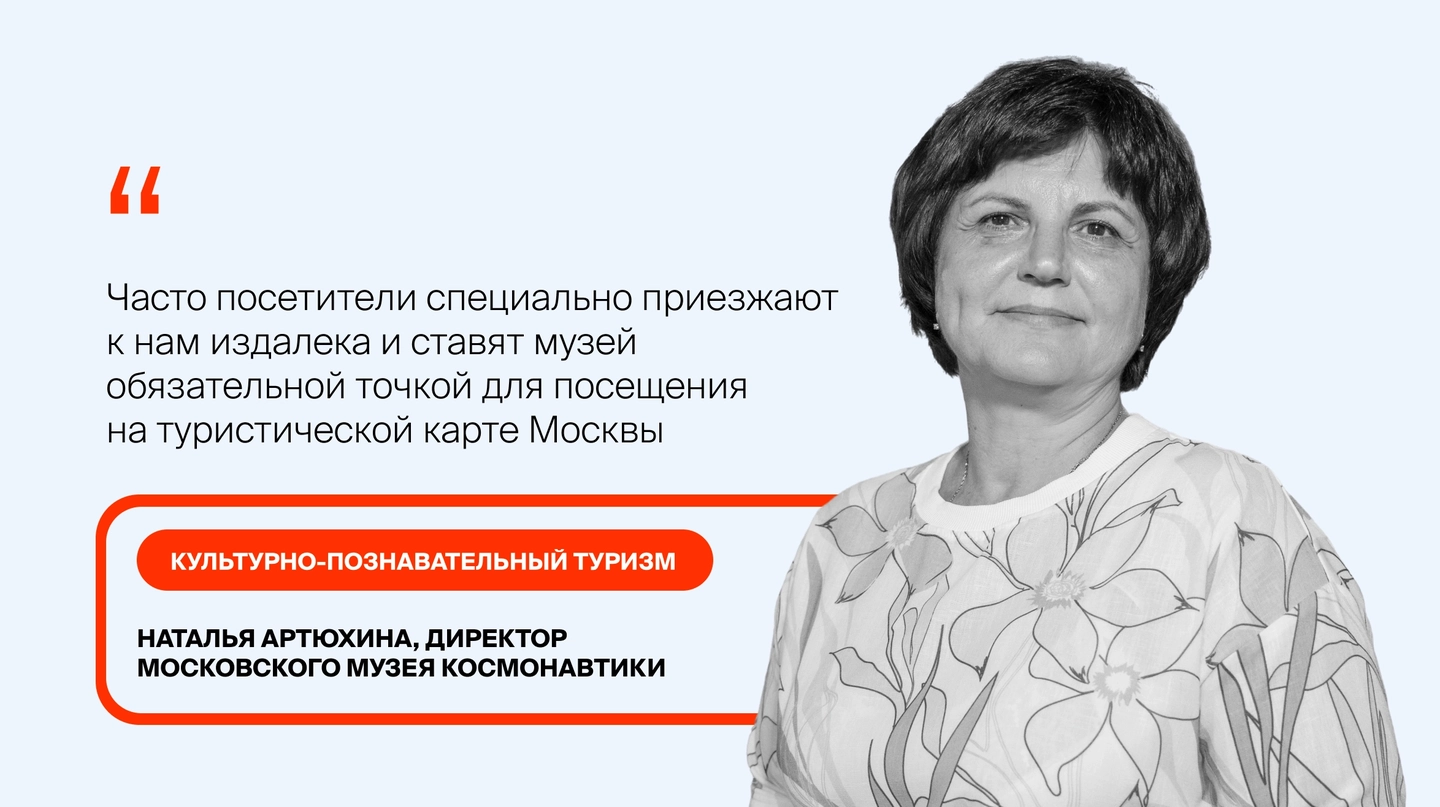 “

Часто посетители специально приезжают к нам издалека и ставят музей обязательной точкой для посещения на туристической карте Москвы

КУЛЬТУРНО-ПОЗНАВАТЕЛЬНЫЙ ТУРИЗМ

НАТАЛЬЯ АРТЮХИНА, ДИРЕКТОР МОСКОВСКОГО МУЗЕЯ КОСМОНАВТИКИ